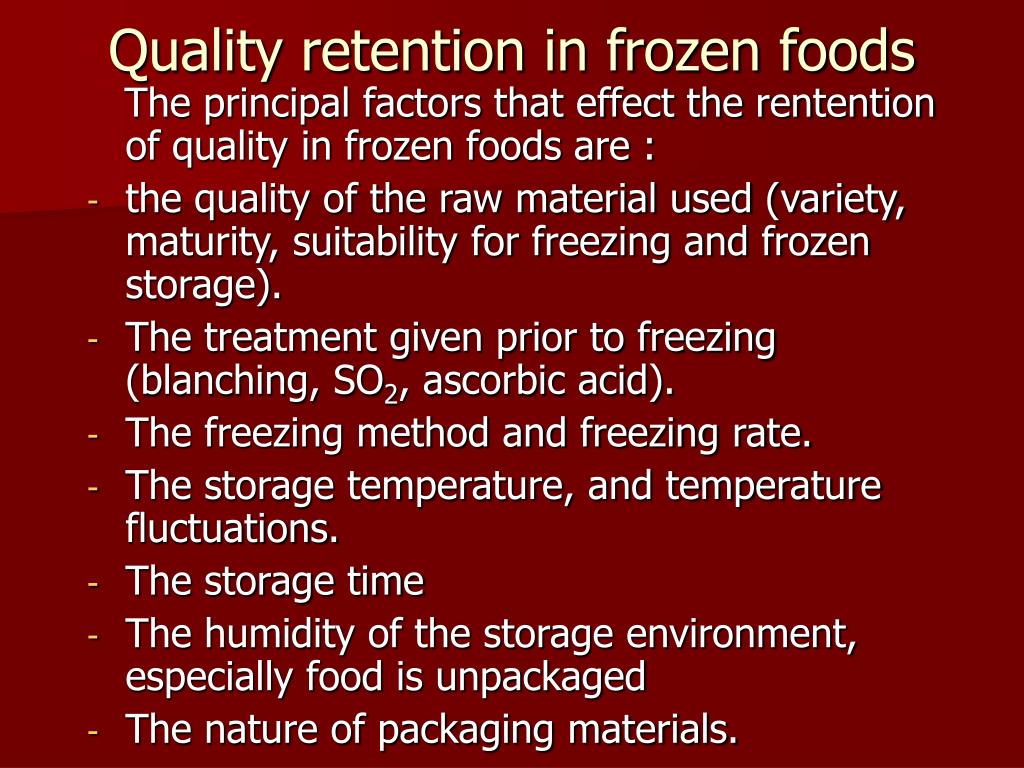 Quality retention in frozen foods

The principal factors that effect the rentention of quality in frozen foods are :

- the quality of the raw material used (variety, maturity, suitability for freezing and frozen storage).
- The treatment given prior to freezing (blanching, $SO_2$, ascorbic acid).
- The freezing method and freezing rate.
- The storage temperature, and temperature fluctuations.
- The storage time
- The humidity of the storage environment, especially food is unpackaged
- The nature of packaging materials.